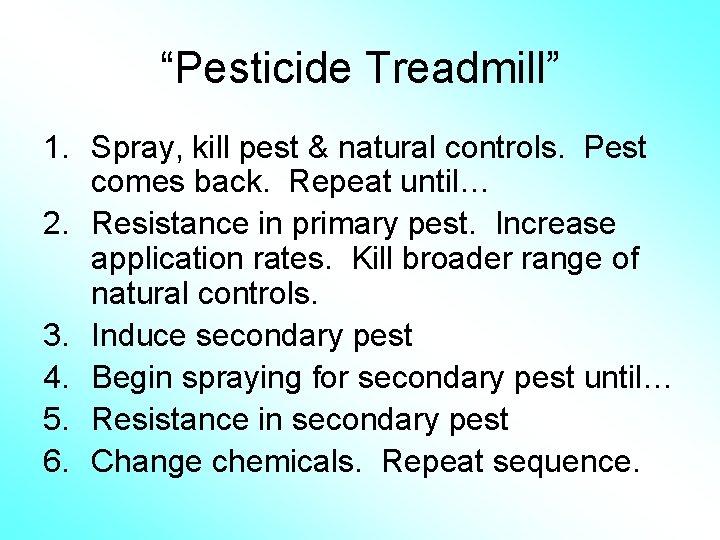 “Pesticide Treadmill”

1. Spray, kill pest & natural controls. Pest comes back. Repeat until…
2. Resistance in primary pest. Increase application rates. Kill broader range of natural controls.
3. Induce secondary pest
4. Begin spraying for secondary pest until…
5. Resistance in secondary pest
6. Change chemicals. Repeat sequence.